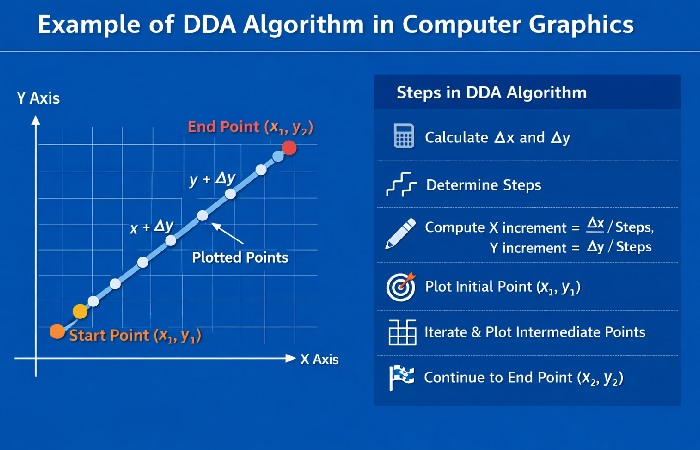 Example of DDA Algorithm in Computer Graphics

Y Axis

End Point $(x_1, y_2)$

$y + \Delta y$

$x + \Delta y$

Plotted Points

Start Point $(x_1, y_1)$

X Axis

Steps in DDA Algorithm

Calculate $\Delta x$ and $\Delta y$

Determine Steps

Compute X increment = $\Delta x$ / Steps, Y increment = $\Delta y$ / Steps

Plot Initial Point $(x_1, y_1)$

Iterate & Plot Intermediate Points

Continue to End Point $(x_2, y_2)$